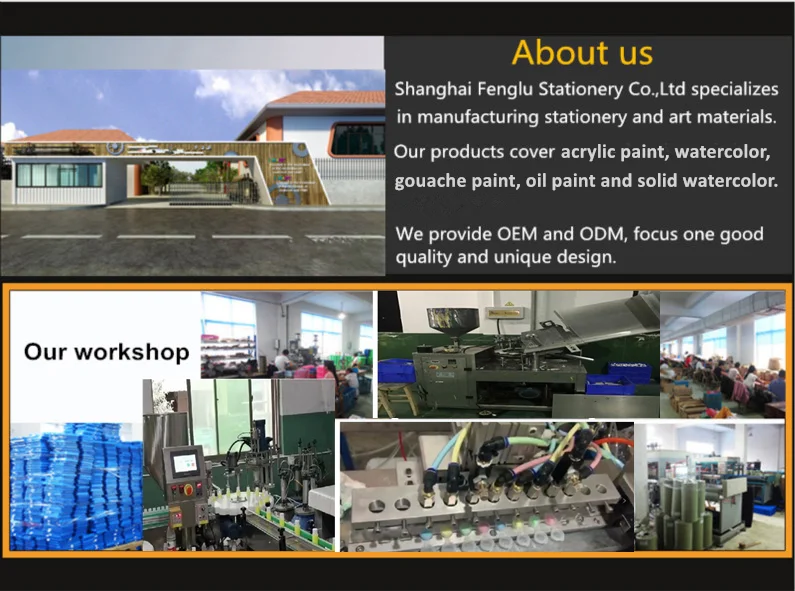 About us

Shanghai Fenglu Stationery Co.,Ltd specializes in manufacturing stationery and art materials.

Our products cover acrylic paint, watercolor, gouache paint, oil paint and solid watercolor.

We provide OEM and ODM, focus one good quality and unique design.

Our workshop